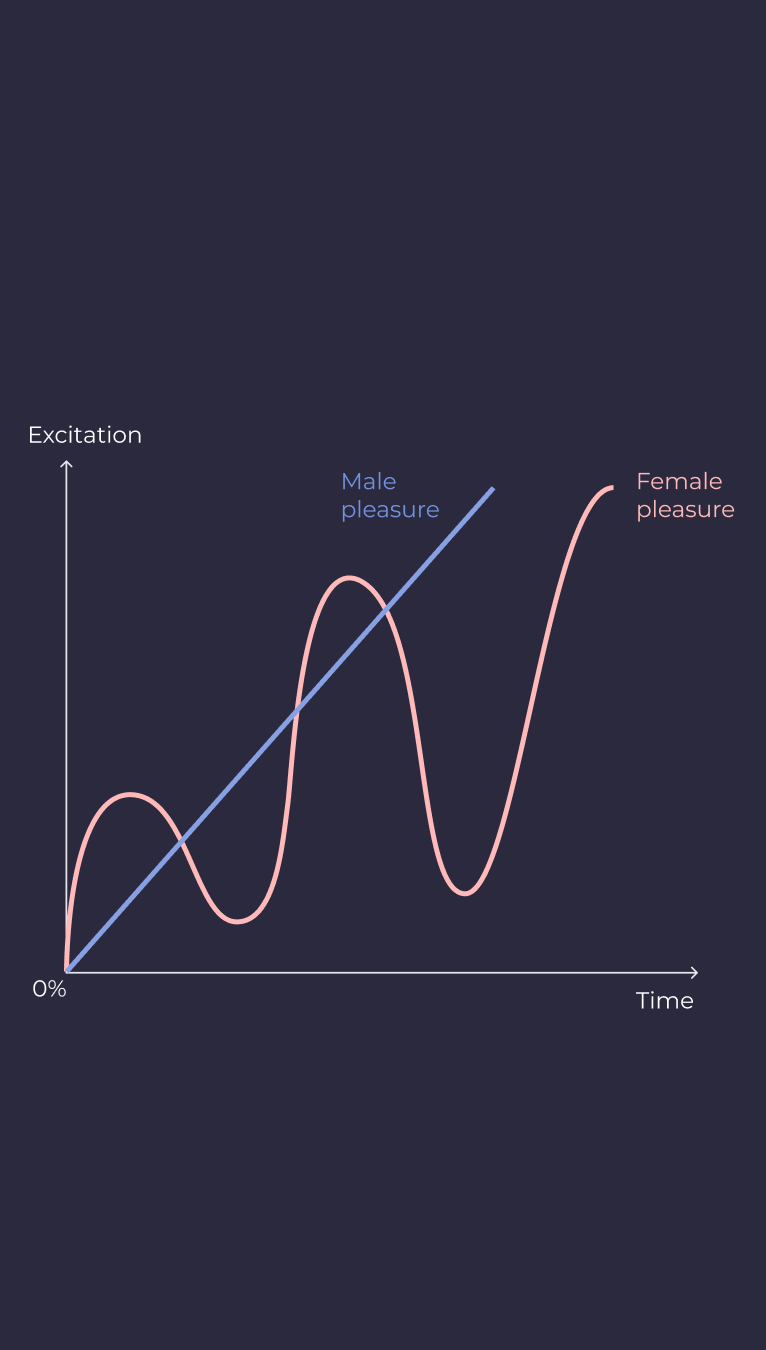 Excitation

Male
pleasure

Female
pleasure

0%

Time